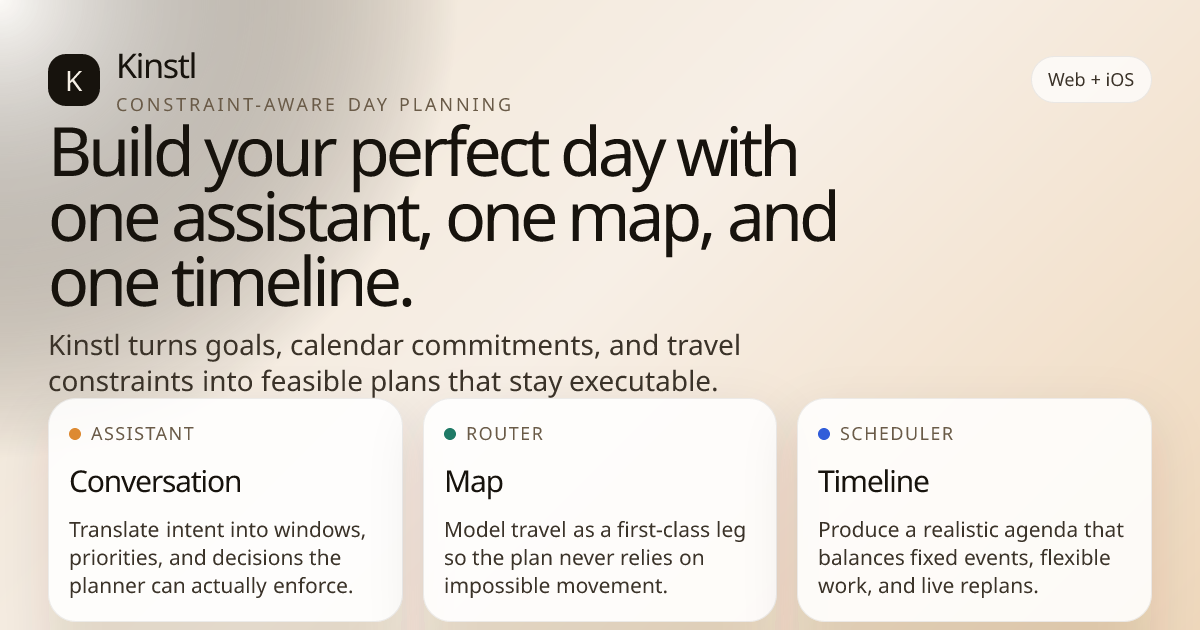 K

Kinstl

CONSTRAINT-AWARE DAY PLANNING

Web + iOS

Build your perfect day with one assistant, one map, and one timeline.

Kinstl turns goals, calendar commitments, and travel constraints into feasible plans that stay executable.

ASSISTANT

Conversation

Translate intent into windows, priorities, and decisions the planner can actually enforce.

ROUTER

Map

Model travel as a first-class leg so the plan never relies on impossible movement.

SCHEDULER

Timeline

Produce a realistic agenda that balances fixed events, flexible work, and live replans.